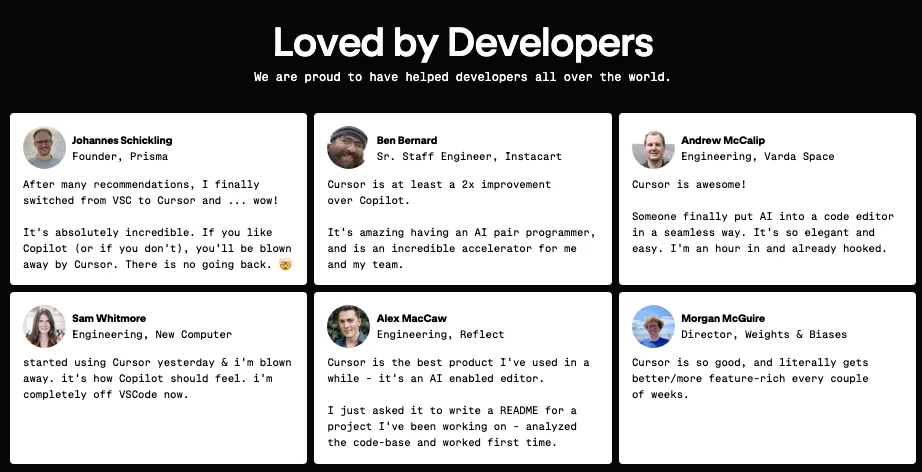 Loved by Developers

We are proud to have helped developers all over the world.

Johannes Schickling
Founder, Prisma

After many recommendations, I finally switched from VSC to Cursor and ... wow!

It's absolutely incredible. If you like Copilot (or if you don't), you'll be blown away by Cursor. There is no going back. 🤯

Ben Bernard
Sr. Staff Engineer, Instacart

Cursor is at least a 2x improvement over Copilot.

It's amazing having an AI pair programmer, and is an incredible accelerator for me and my team.

Andrew McCalip
Engineering, Varda Space

Cursor is awesome!

Someone finally put AI into a code editor in a seamless way. It's so elegant and easy. I'm an hour in and already hooked.

Sam Whitmore
Engineering, New Computer

started using Cursor yesterday & i'm blown away. it's how Copilot should feel. i'm completely off VSCode now.

Alex MacCaw
Engineering, Reflect

Cursor is the best product I've used in a while - it's an AI enabled editor.

I just asked it to write a README for a project I've been working on - analyzed the code-base and worked first time.

Morgan McGuire
Director, Weights & Biases

Cursor is so good, and literally gets better/more feature-rich every couple of weeks.